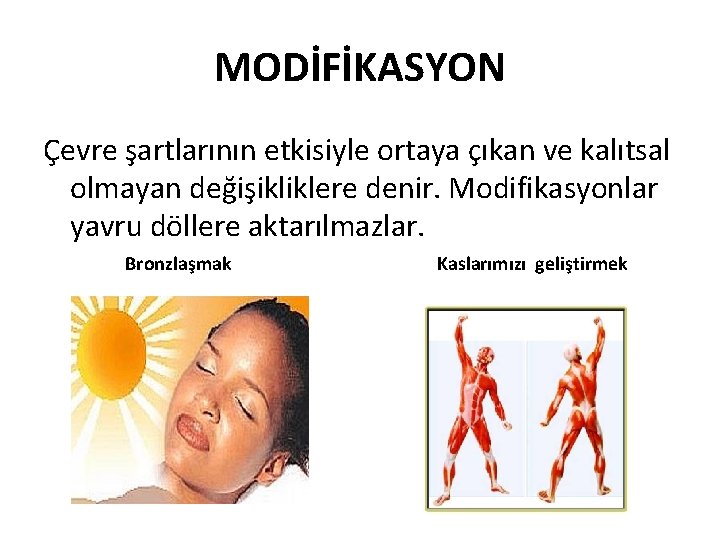 MODİFİKASYON

Çevre şartlarının etkisiyle ortaya çıkan ve kalıtsal olmayan değişikliklere denir. Modifikasyonlar yavru döllere aktarılmazlar.

Bronzlaşmak

Kaslarımızı geliştirmek